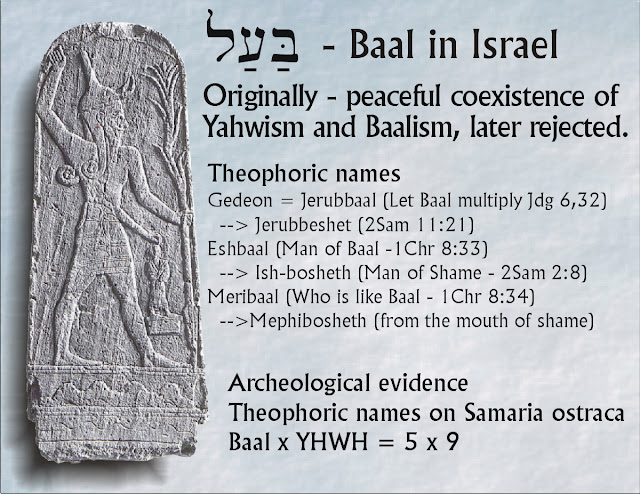 בַּעַל - Baal in Israel

Originally - peaceful coexistence of Yahwism and Baalism, later rejected.

Theophoric names
Gedeon = Jerubbaal (Let Baal multiply Jdg 6,32)
--> Jerubbeshet (2Sam 11:21)
Eshbaal (Man of Baal -1Chr 8:33)
--> Ish-bosheth (Man of Shame - 2Sam 2:8)
Meribaal (Who is like Baal - 1Chr 8:34)
-->Mephibosheth (from the mouth of shame)

Archeological evidence
Theophoric names on Samaria ostraca
Baal x YHWH = 5 x 9